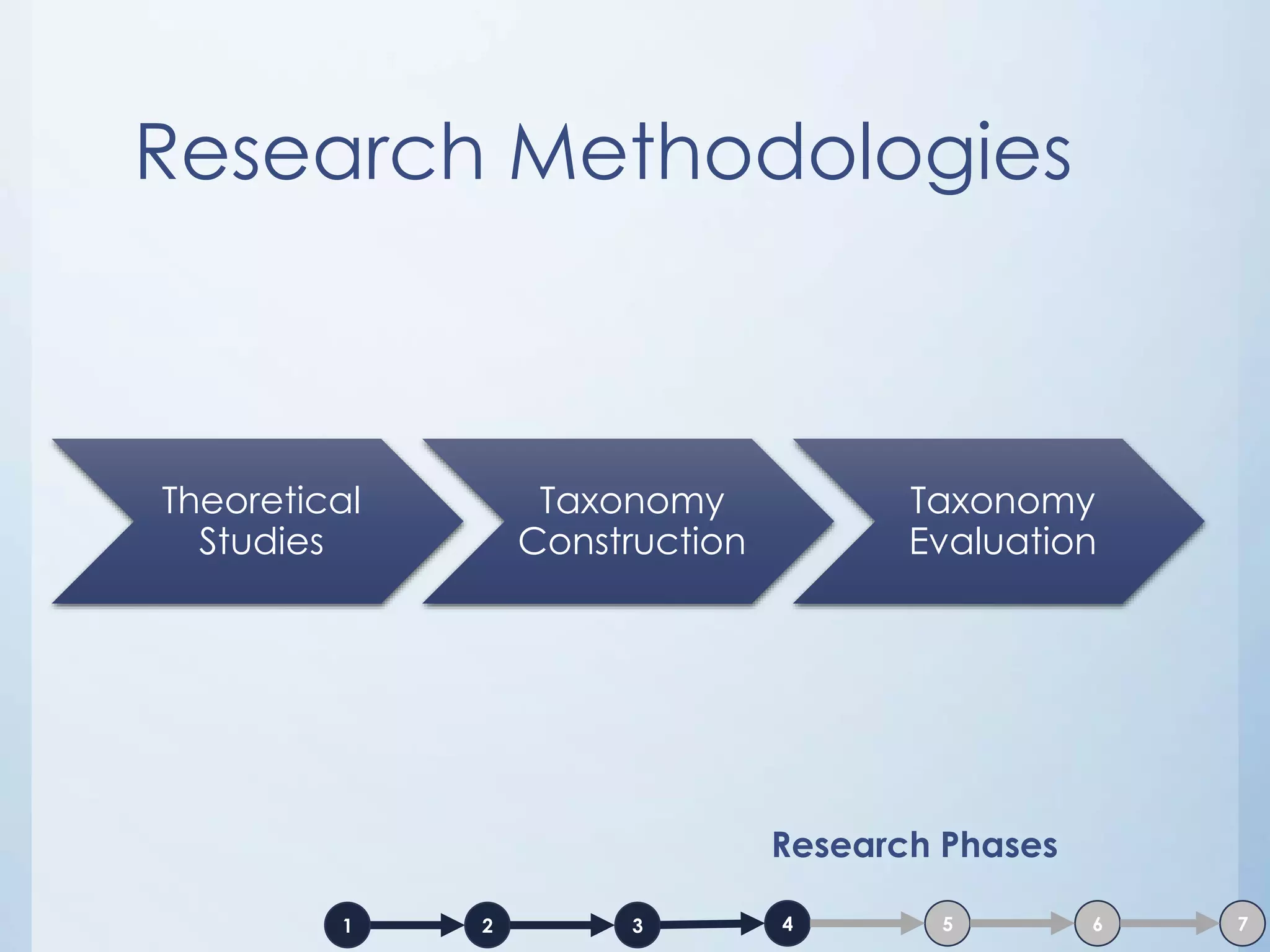 Research Methodologies

Theoretical Studies

Taxonomy Construction

Taxonomy Evaluation

Research Phases

1 2 3 4 5 6 7